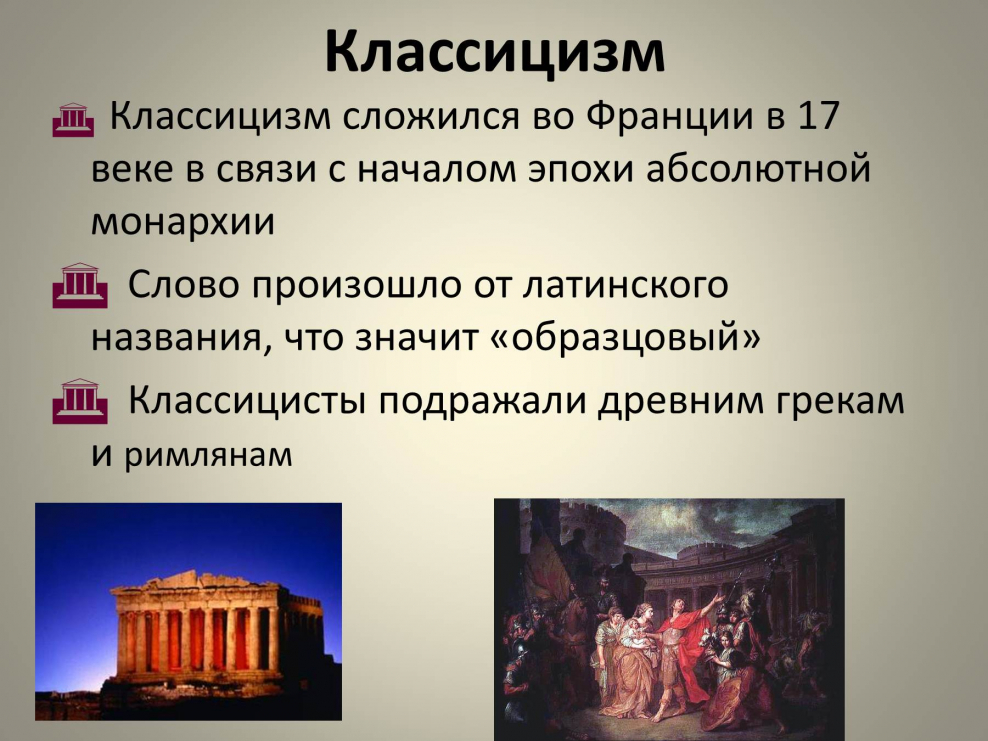 Классицизм

Классицизм сложился во Франции в 17 веке в связи с началом эпохи абсолютной монархии

Слово произошло от латинского названия, что значит «образцовый»

Классицисты подражали древним грекам и римлянам